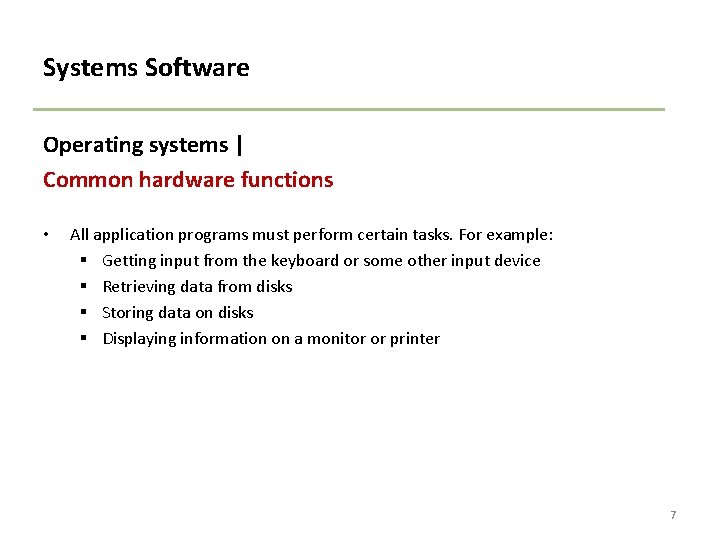 Systems Software

Operating systems |

Common hardware functions

• All application programs must perform certain tasks. For example:
  ▪ Getting input from the keyboard or some other input device
  ▪ Retrieving data from disks
  ▪ Storing data on disks
  ▪ Displaying information on a monitor or printer

7